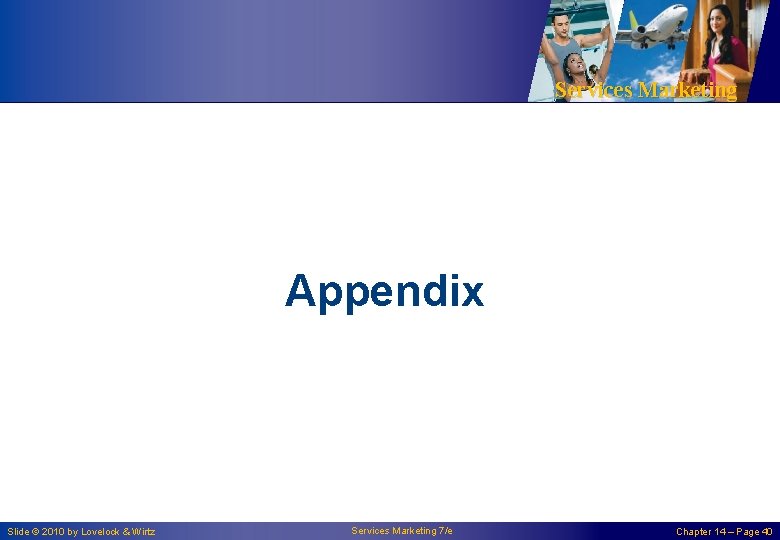 Services Marketing

Appendix

Slide © 2010 by Lovelock & Wirtz

Services Marketing 7/e

Chapter 14 – Page 40